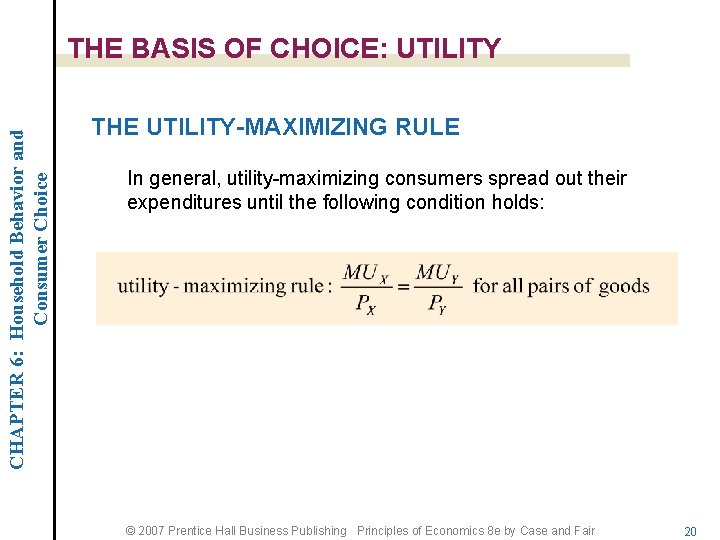 CHAPTER 6: Household Behavior and Consumer Choice

THE BASIS OF CHOICE: UTILITY

THE UTILITY-MAXIMIZING RULE

In general, utility-maximizing consumers spread out their expenditures until the following condition holds:

utility - maximizing rule : $\frac{MU_X}{P_X} = \frac{MU_Y}{P_Y}$ for all pairs of goods

© 2007 Prentice Hall Business Publishing Principles of Economics 8e by Case and Fair

20